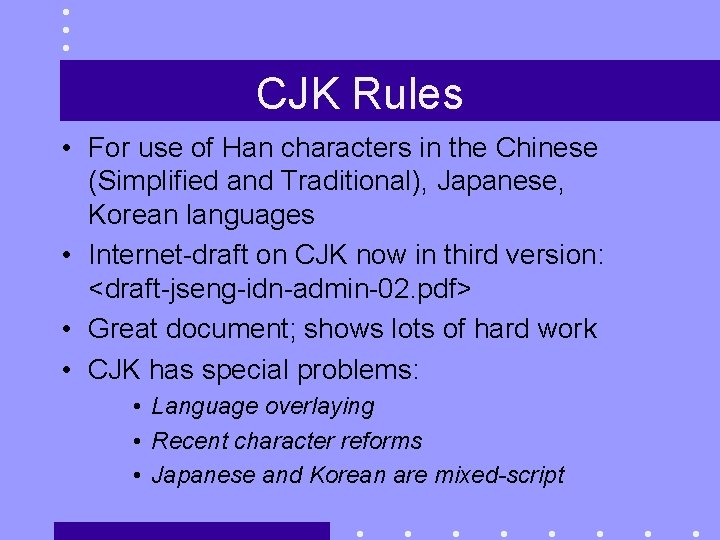 CJK Rules

• For use of Han characters in the Chinese (Simplified and Traditional), Japanese, Korean languages

• Internet-draft on CJK now in third version: <draft-jseng-idn-admin-02.pdf>

• Great document; shows lots of hard work

• CJK has special problems:

• Language overlaying

• Recent character reforms

• Japanese and Korean are mixed-script